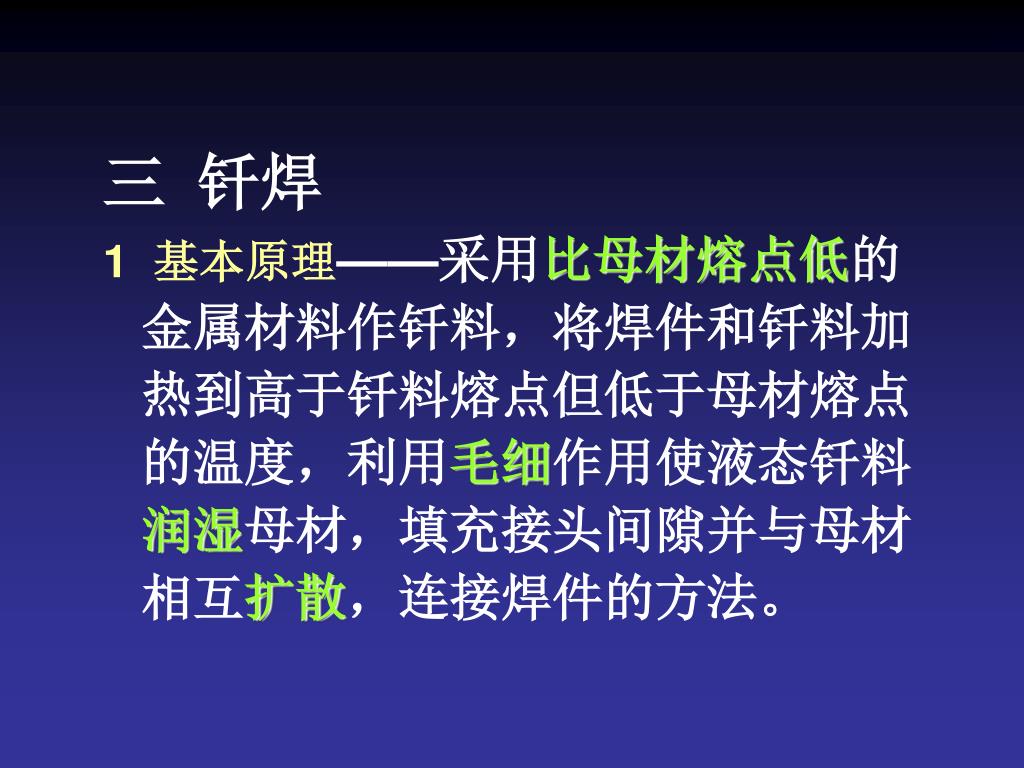 三 钎焊

1 基本原理——采用比母材熔点低的金属材料作钎料，将焊件和钎料加热到高于钎料熔点但低于母材熔点的温度，利用毛细作用使液态钎料润湿母材，填充接头间隙并与母材相互扩散，连接焊件的方法。